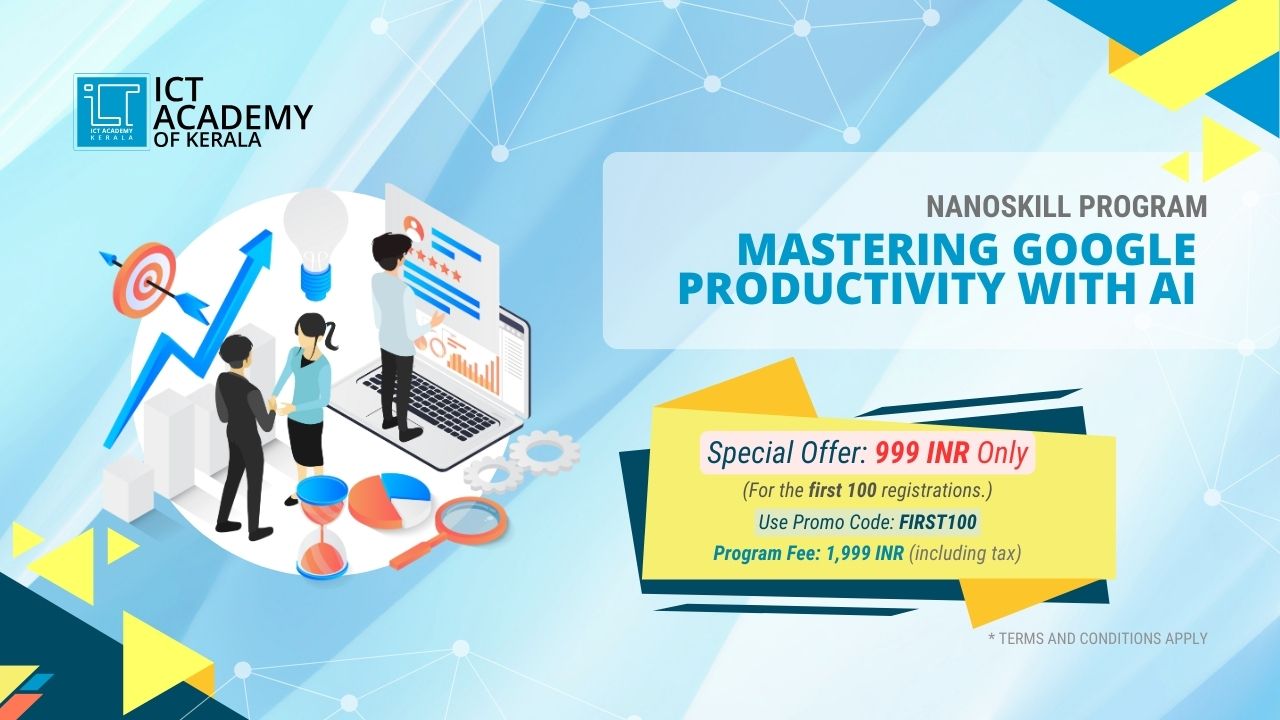 ICT ACADEMY KERALA
ICT ACADEMY OF KERALA

NANOSKILL PROGRAM
MASTERING GOOGLE PRODUCTIVITY WITH AI

Special Offer: 999 INR Only
(For the first 100 registrations.)
Use Promo Code: FIRST100
Program Fee: 1,999 INR (including tax)

* TERMS AND CONDITIONS APPLY